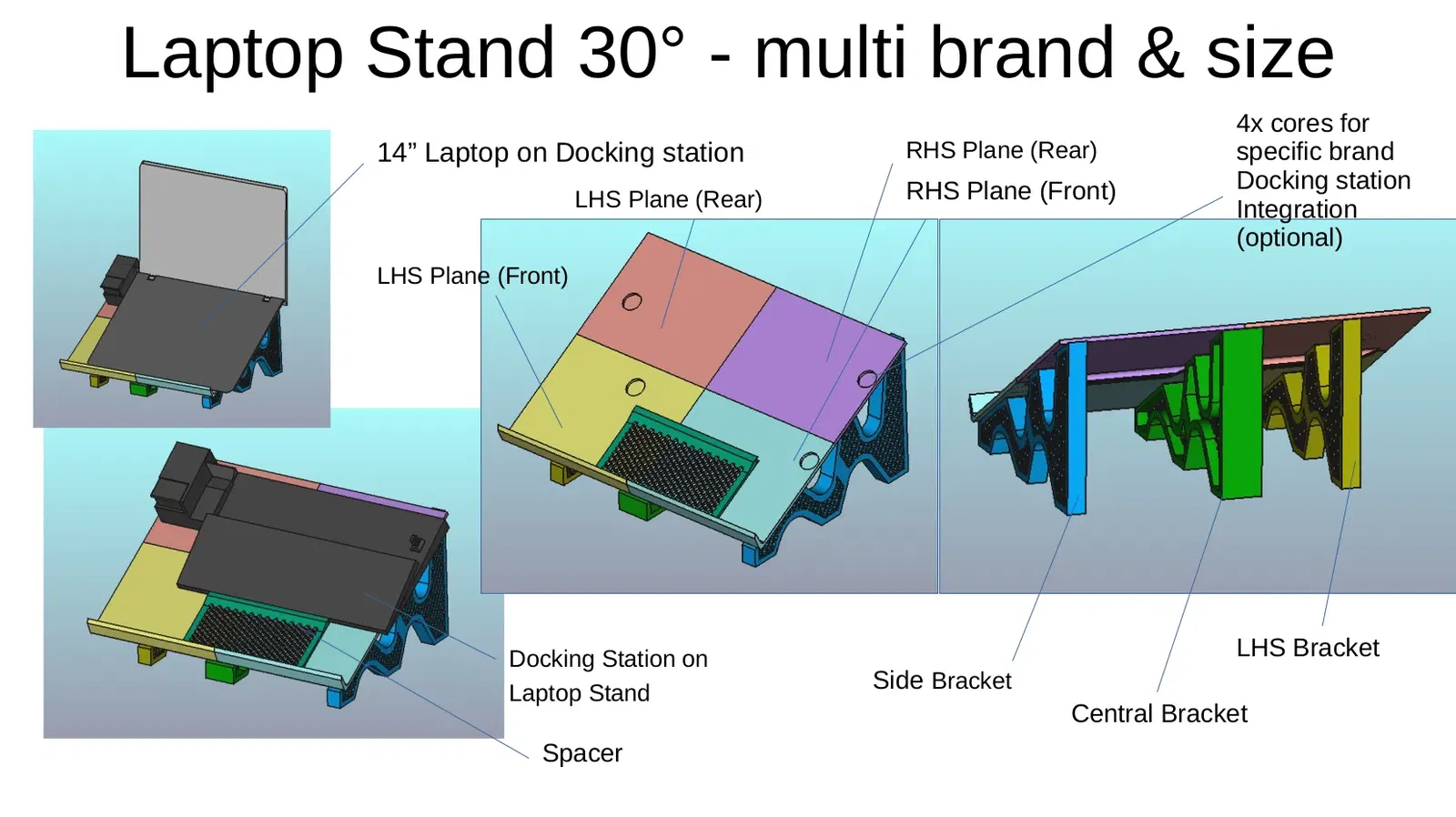 Laptop Stand 30° - multi brand & size

14” Laptop on Docking station

LHS Plane (Rear)

LHS Plane (Front)

RHS Plane (Rear)

RHS Plane (Front)

4x cores for specific brand Docking station Integration (optional)

Docking Station on Laptop Stand

Spacer

Side Bracket

Central Bracket

LHS Bracket